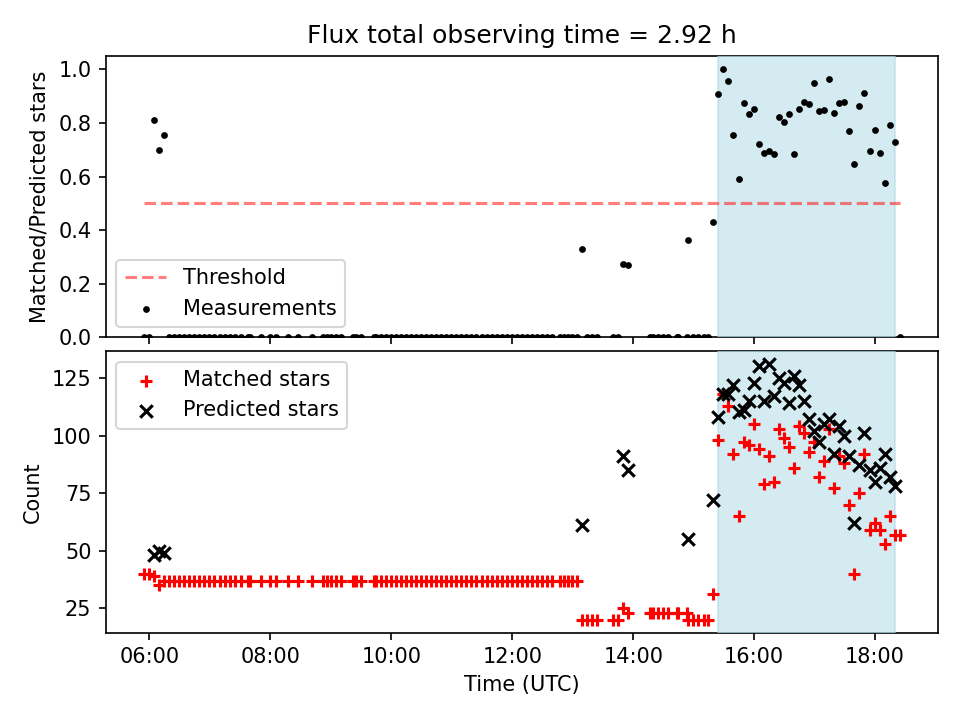 Flux total observing time = 2.92 h

Matched/Predicted stars

1.0
0.8
0.6
0.4
0.2
0.0

Threshold
Measurements

Count

125
100
75
50
25

Matched stars
Predicted stars

06:00 08:00 10:00 12:00 14:00 16:00 18:00

Time (UTC)